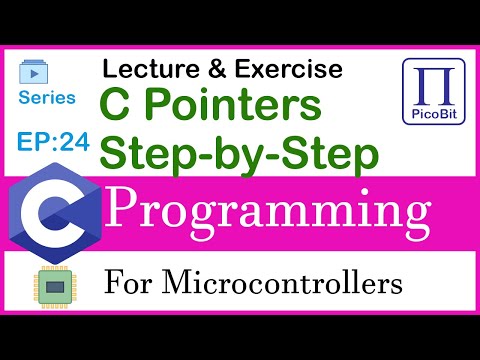 Series

EP:24

Lecture & Exercise
C Pointers
Step-by-Step

Π
PicoBit

C

Programming

For Microcontrollers